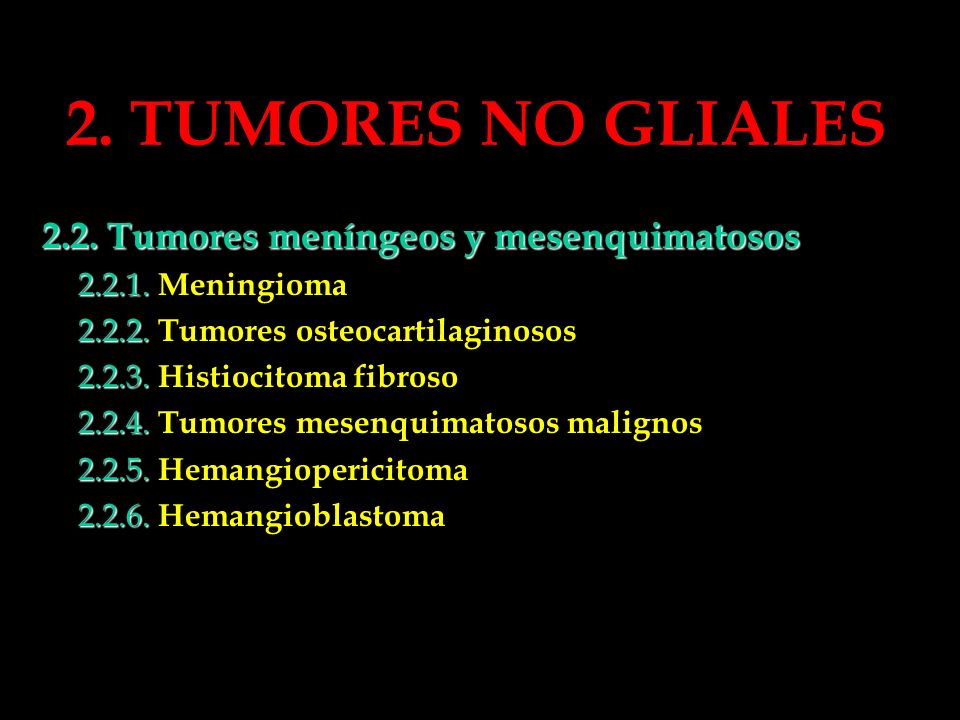 2. TUMORES NO GLIALES

2.2. Tumores meníngeos y mesenquimatosos

2.2.1. Meningioma

2.2.2. Tumores osteocartilaginosos

2.2.3. Histiocitoma fibroso

2.2.4. Tumores mesenquimatosos malignos

2.2.5. Hemangiopericitoma

2.2.6. Hemangioblastoma